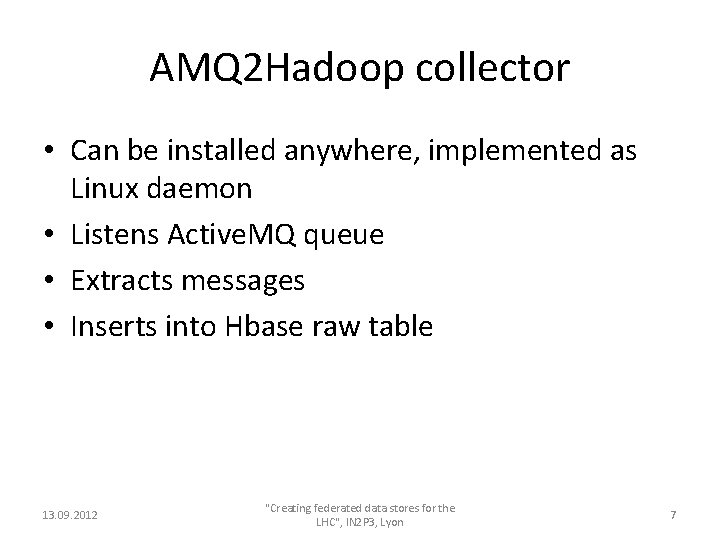 AMQ2Hadoop collector

• Can be installed anywhere, implemented as Linux daemon
• Listens ActiveMQ queue
• Extracts messages
• Inserts into Hbase raw table

13.09.2012

"Creating federated data stores for the LHC", IN2P3, Lyon

7